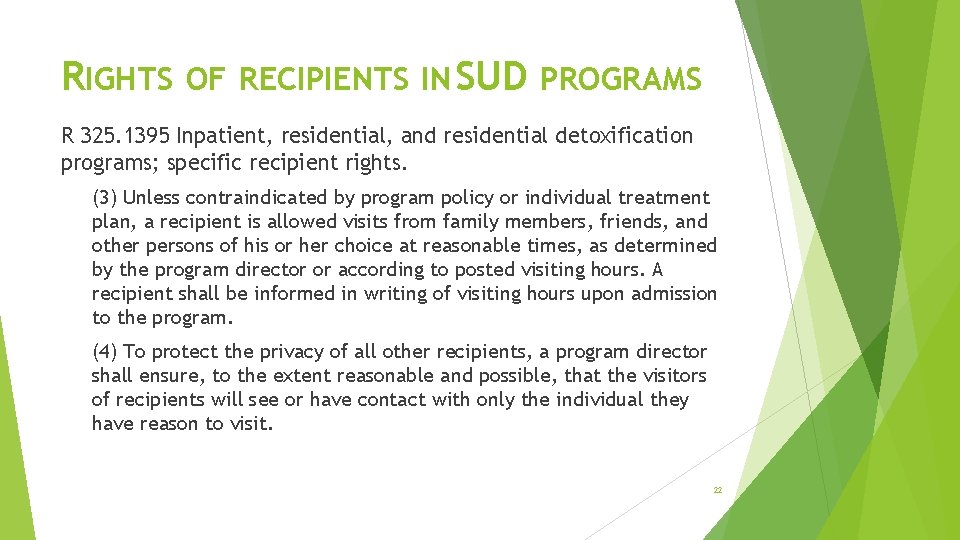 RIGHTS OF RECIPIENTS IN SUD PROGRAMS

R 325.1395 Inpatient, residential, and residential detoxification programs; specific recipient rights.

(3) Unless contraindicated by program policy or individual treatment plan, a recipient is allowed visits from family members, friends, and other persons of his or her choice at reasonable times, as determined by the program director or according to posted visiting hours. A recipient shall be informed in writing of visiting hours upon admission to the program.

(4) To protect the privacy of all other recipients, a program director shall ensure, to the extent reasonable and possible, that the visitors of recipients will see or have contact with only the individual they have reason to visit.

22